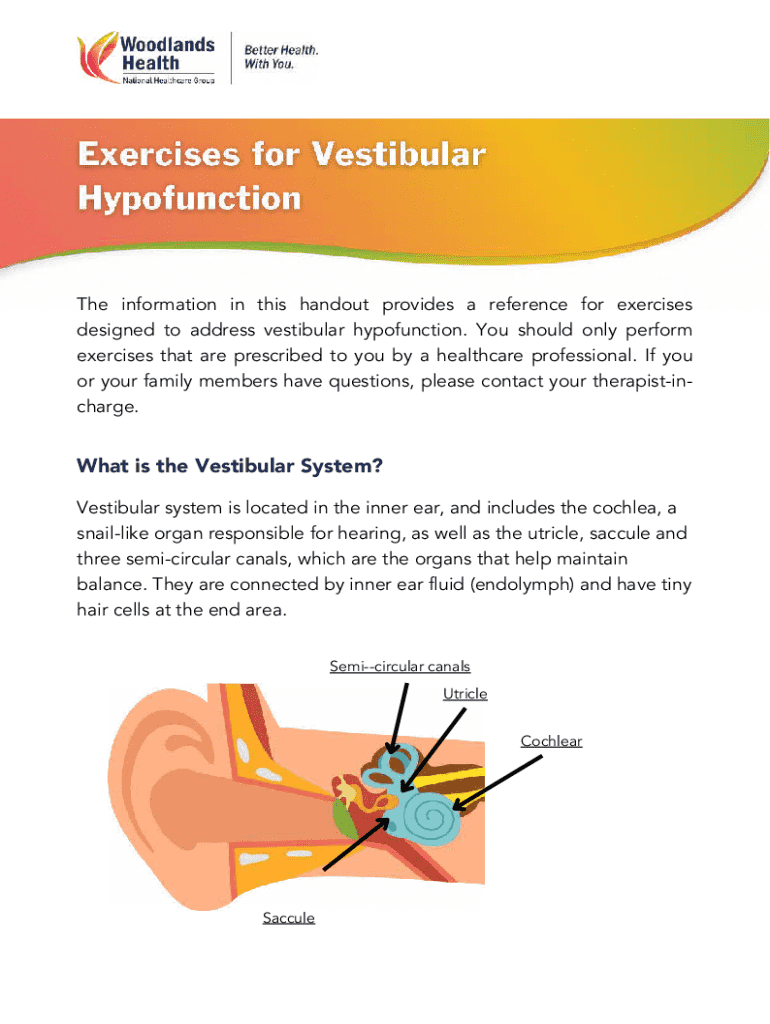 Woodlands Health
National Healthcare Group

Better Health.
With You.

Exercises for Vestibular Hypofunction

The information in this handout provides a reference for exercises designed to address vestibular hypofunction. You should only perform exercises that are prescribed to you by a healthcare professional. If you or your family members have questions, please contact your therapist-in-charge.

What is the Vestibular System?

Vestibular system is located in the inner ear, and includes the cochlea, a snail-like organ responsible for hearing, as well as the utricle, saccule and three semi-circular canals, which are the organs that help maintain balance. They are connected by inner ear fluid (endolymph) and have tiny hair cells at the end area.

Semi--circular canals

Utricle

Cochlear

Saccule